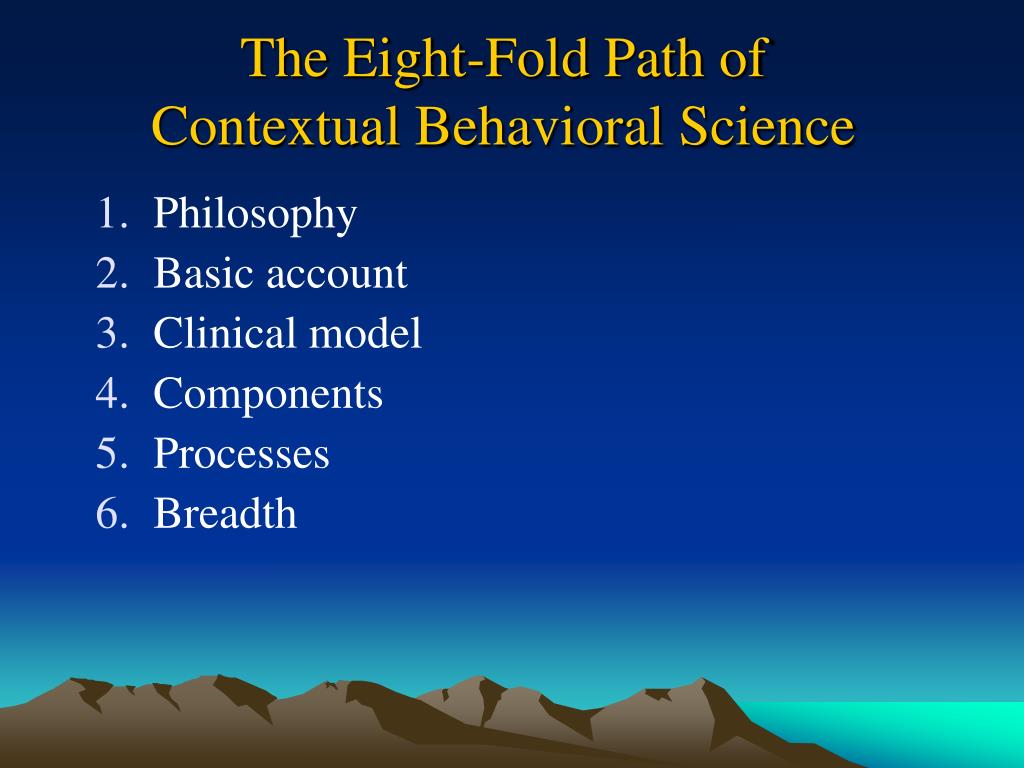 The Eight-Fold Path of Contextual Behavioral Science

1. Philosophy
2. Basic account
3. Clinical model
4. Components
5. Processes
6. Breadth